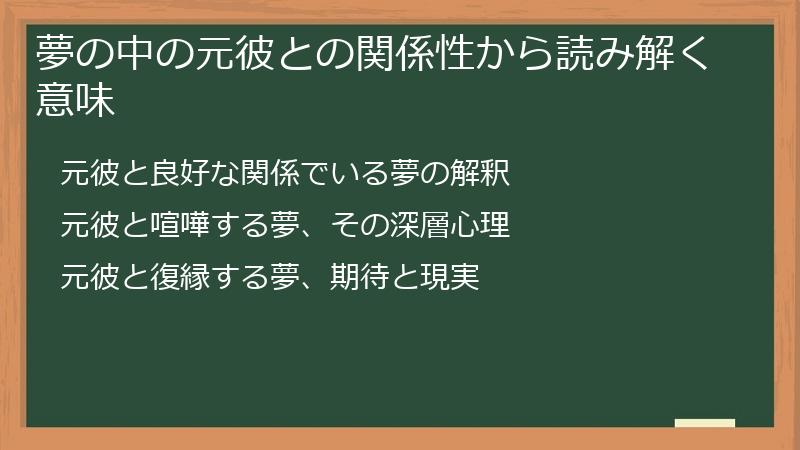 夢の中の元彼との関係性から読み解く意味

元彼と良好な関係でいる夢の解釈

元彼と喧嘩する夢、その深層心理

元彼と復縁する夢、期待と現実